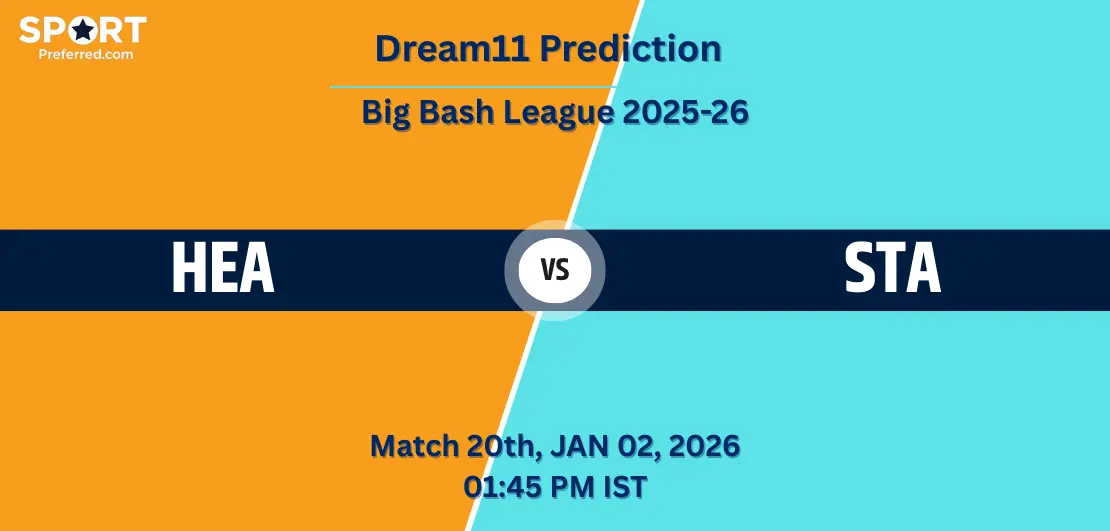 SPORT
Preferred.com

Dream11 Prediction

Big Bash League 2025-26

HEA

VS

STA

Match 20th, JAN 02, 2026
01:45 PM IST